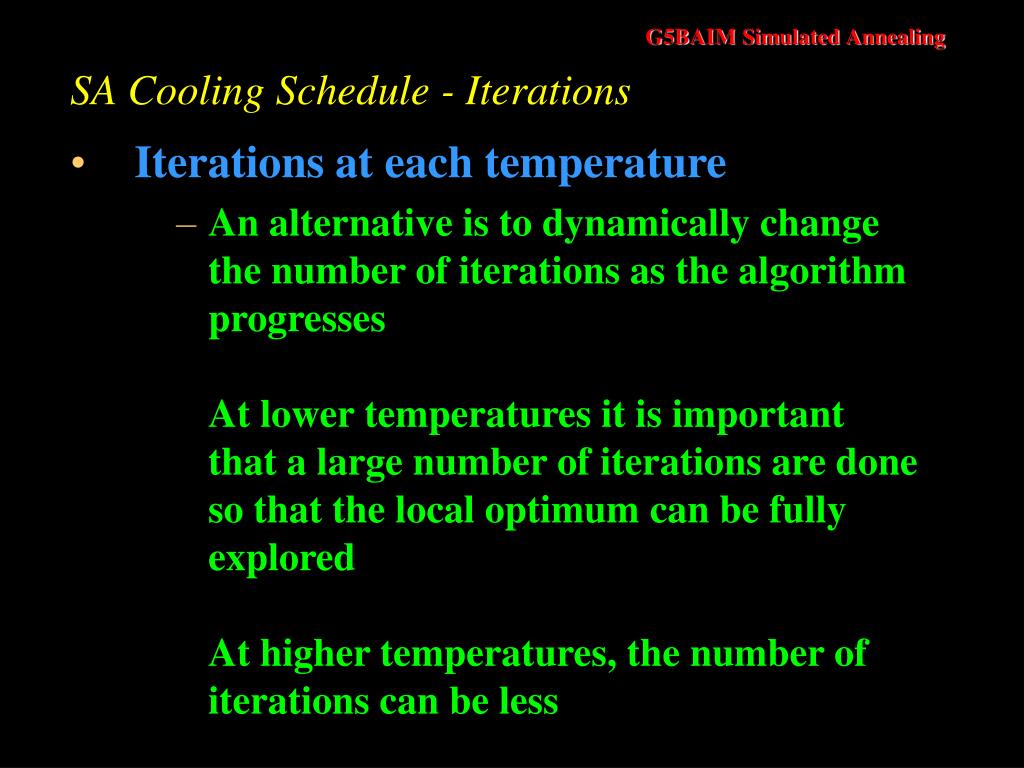 G5BAIM Simulated Annealing

SA Cooling Schedule - Iterations

• Iterations at each temperature

– An alternative is to dynamically change the number of iterations as the algorithm progresses

At lower temperatures it is important that a large number of iterations are done so that the local optimum can be fully explored

At higher temperatures, the number of iterations can be less